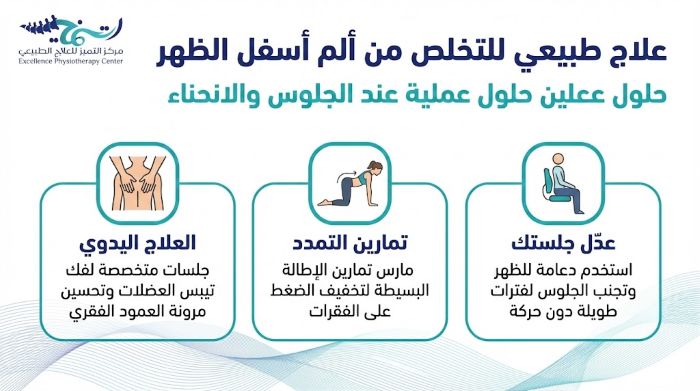 مركز التميز للعلاج الطبيعي
Excellence Physiotherapy Center

علاج طبيعي للتخلص من ألم أسفل الظهر

حلول ععلين حلول عملية عند الجلوس والانحناء

عدّل جلستك
استخدم دعامة للظهر وتجنب الجلوس لفترات طويلة دون حركة

تمارين التمدد
مارس تمارين الإطالة البسيطة لتخفيف الضغط على الفقرات

العلاج اليدوي
جلسات متخصصة لفك تيبس العضلات وتحسين مرونة العمود الفقري